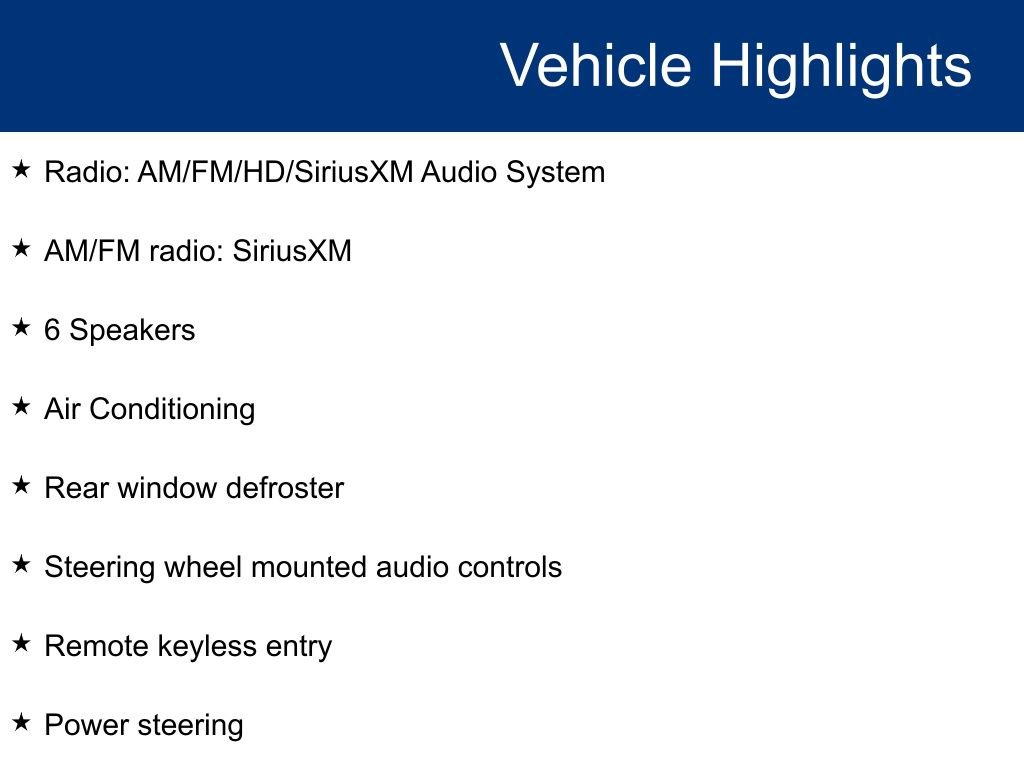 Vehicle Highlights

★ Radio: AM/FM/HD/SiriusXM Audio System

★ AM/FM radio: SiriusXM

★ 6 Speakers

★ Air Conditioning

★ Rear window defroster

★ Steering wheel mounted audio controls

★ Remote keyless entry

★ Power steering